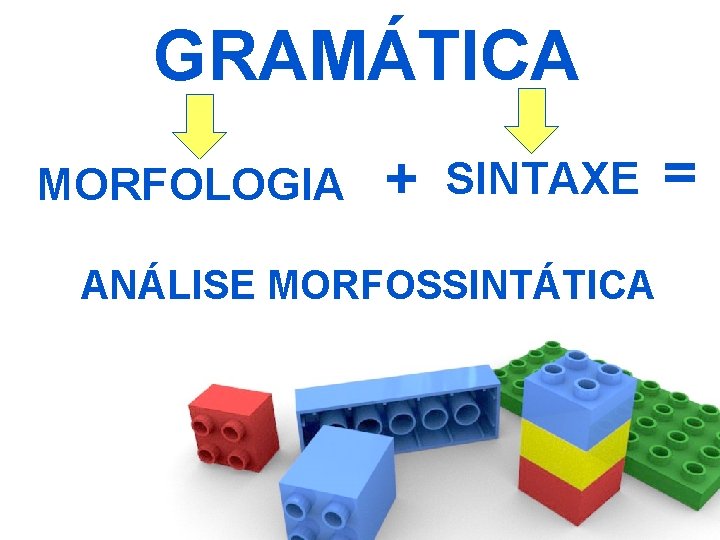 GRAMÁTICA

MORFOLOGIA + SINTAXE =

ANÁLISE MORFOSSINTÁTICA